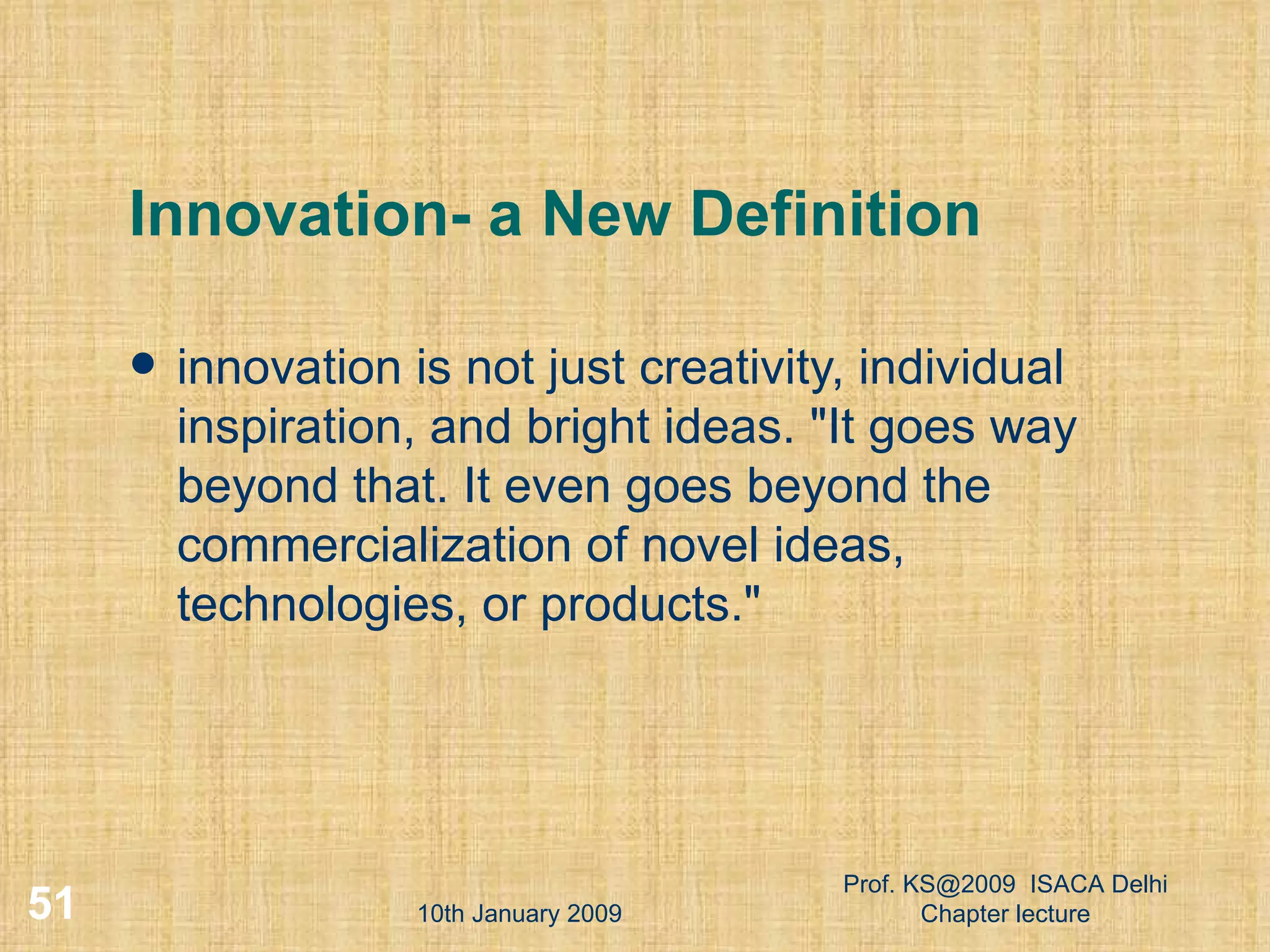 Innovation- a New Definition

• innovation is not just creativity, individual inspiration, and bright ideas. "It goes way beyond that. It even goes beyond the commercialization of novel ideas, technologies, or products."

51

10th January 2009

Prof. KS@2009 ISACA Delhi Chapter lecture